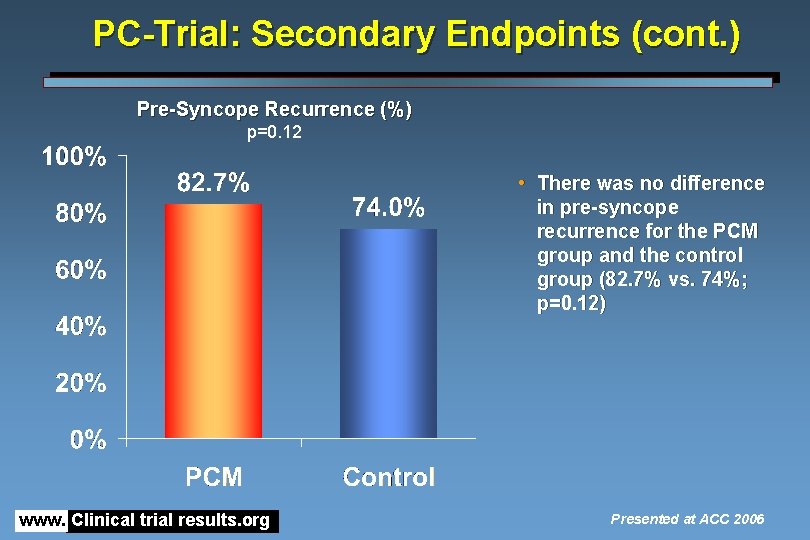 PC-Trial: Secondary Endpoints (cont.)

Pre-Syncope Recurrence (%)
p=0.12

100%
80%
60%
40%
20%
0%

82.7%
74.0%

PCM
Control

• There was no difference in pre-syncope recurrence for the PCM group and the control group (82.7% vs. 74%; p=0.12)

www. Clinical trial results.org

Presented at ACC 2006